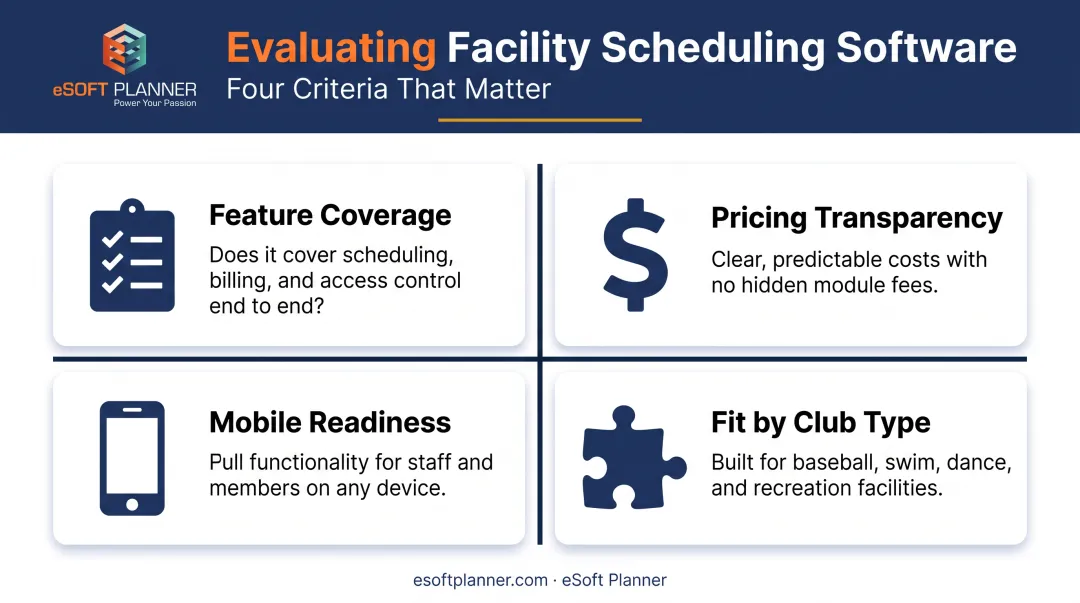 eSOFT PLANNER
Power Your Passion

Evaluating Facility Scheduling Software
Four Criteria That Matter

Feature Coverage
Does it cover scheduling, billing, and access control end to end?

Pricing Transparency
Clear, predictable costs with no hidden module fees.

Mobile Readiness
Pull functionality for staff and members on any device.

Fit by Club Type
Built for baseball, swim, dance, and recreation facilities.

esoftplanner.com · eSoft Planner